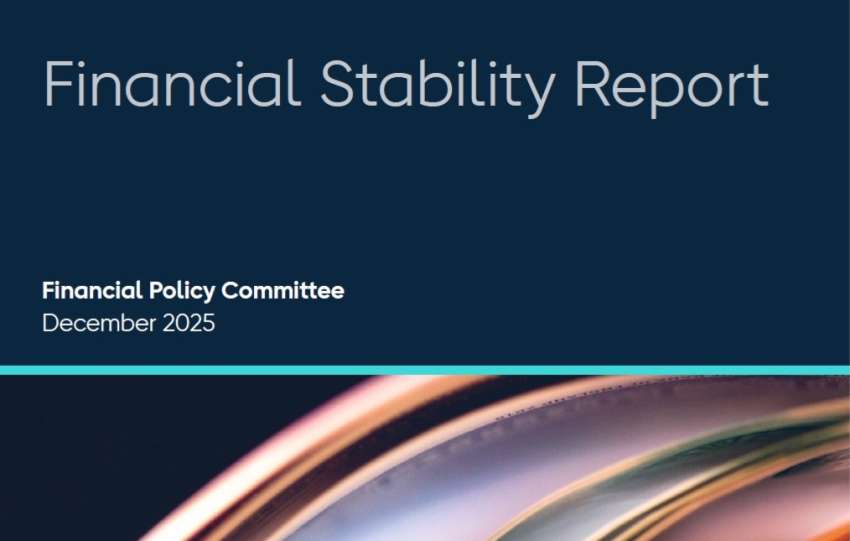 Financial Stability Report

Financial Policy Committee
December 2025